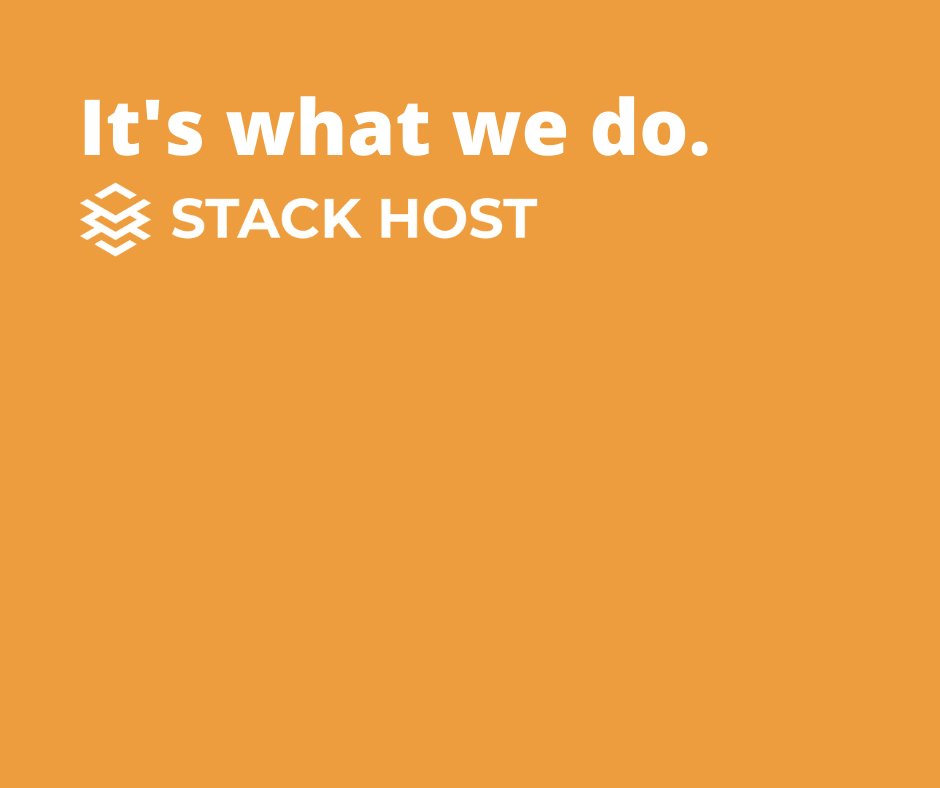 It's what we do.

STACK HOST